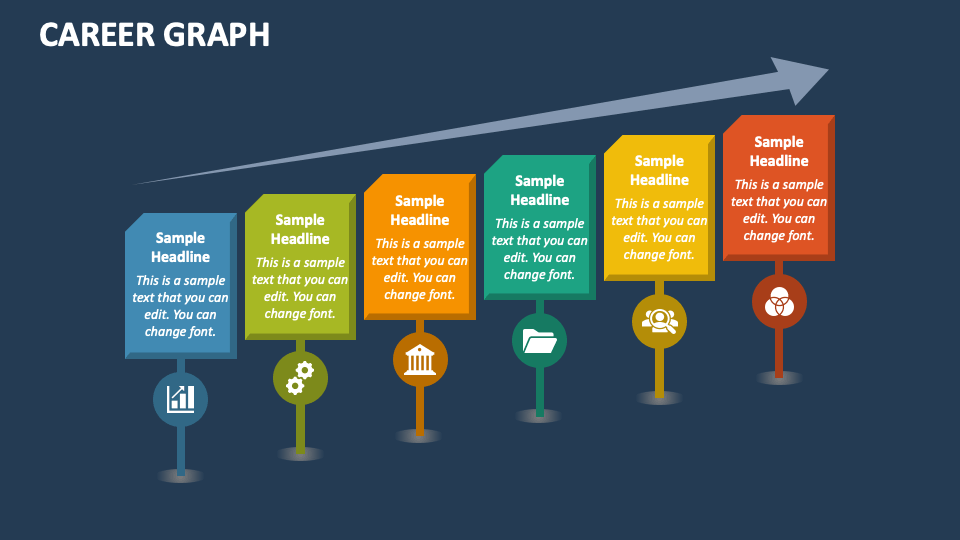 CAREER GRAPH

Sample Headline
This is a sample text that you can edit. You can change font.

Sample Headline
This is a sample text that you can edit. You can change font.

Sample Headline
This is a sample text that you can edit. You can change font.

Sample Headline
This is a sample text that you can edit. You can change font.

Sample Headline
This is a sample text that you can edit. You can change font.

Sample Headline
This is a sample text that you can edit. You can change font.